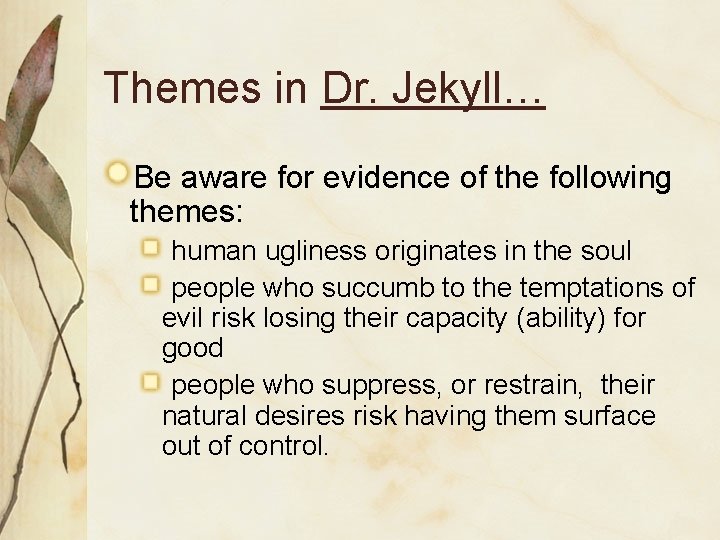 Themes in Dr. Jekyll…

Be aware for evidence of the following themes:

human ugliness originates in the soul

people who succumb to the temptations of evil risk losing their capacity (ability) for good

people who suppress, or restrain, their natural desires risk having them surface out of control.